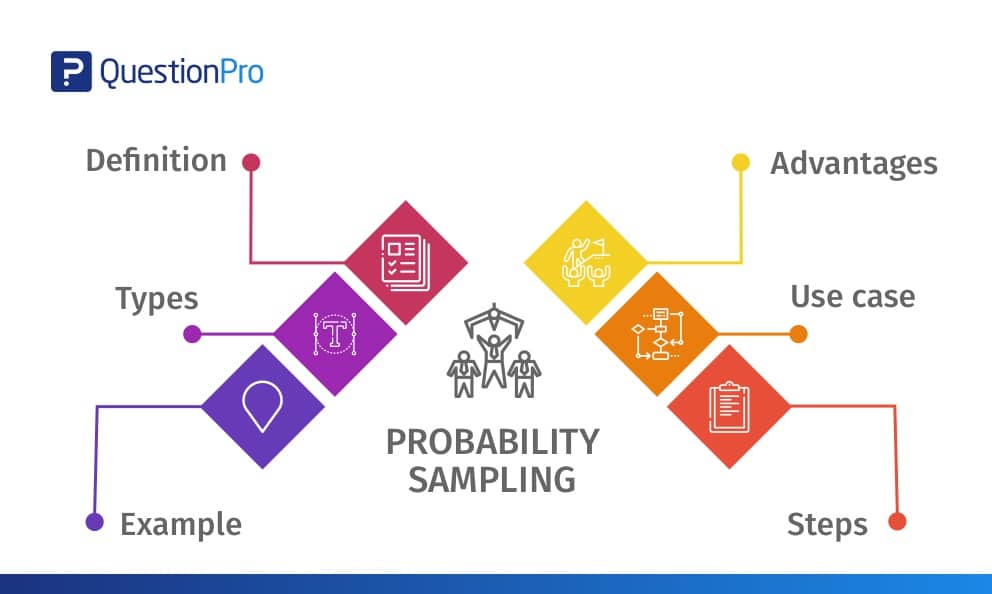 QuestionPro

Definition

Types

Example

PROBABILITY SAMPLING

Advantages

Use case

Steps